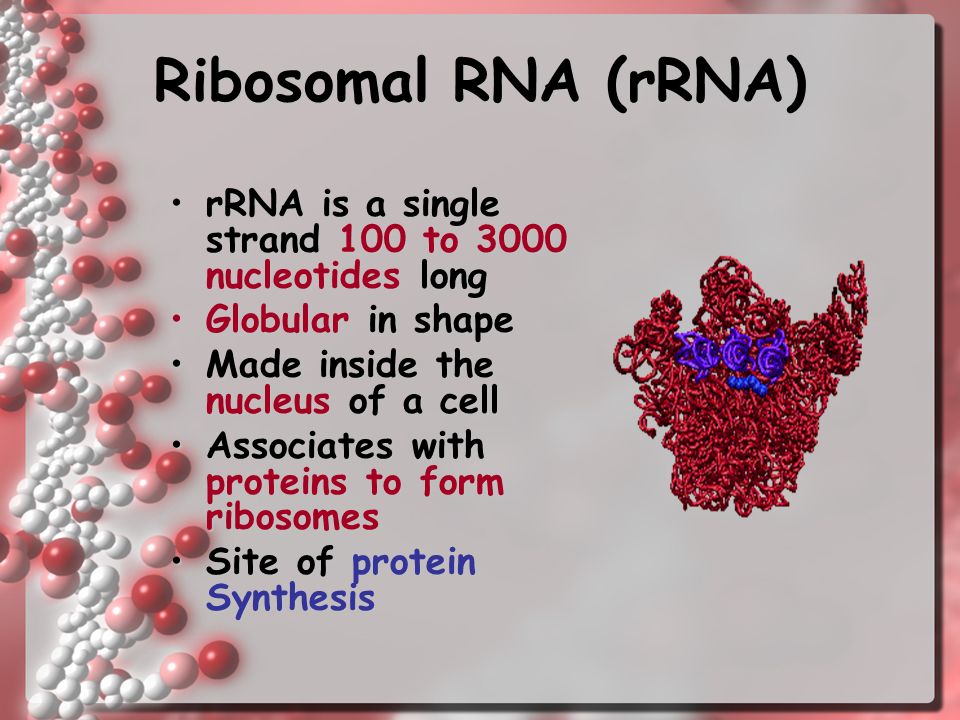 Ribosomal RNA (rRNA)

• rRNA is a single strand 100 to 3000 nucleotides long
• Globular in shape
• Made inside the nucleus of a cell
• Associates with proteins to form ribosomes
• Site of protein Synthesis